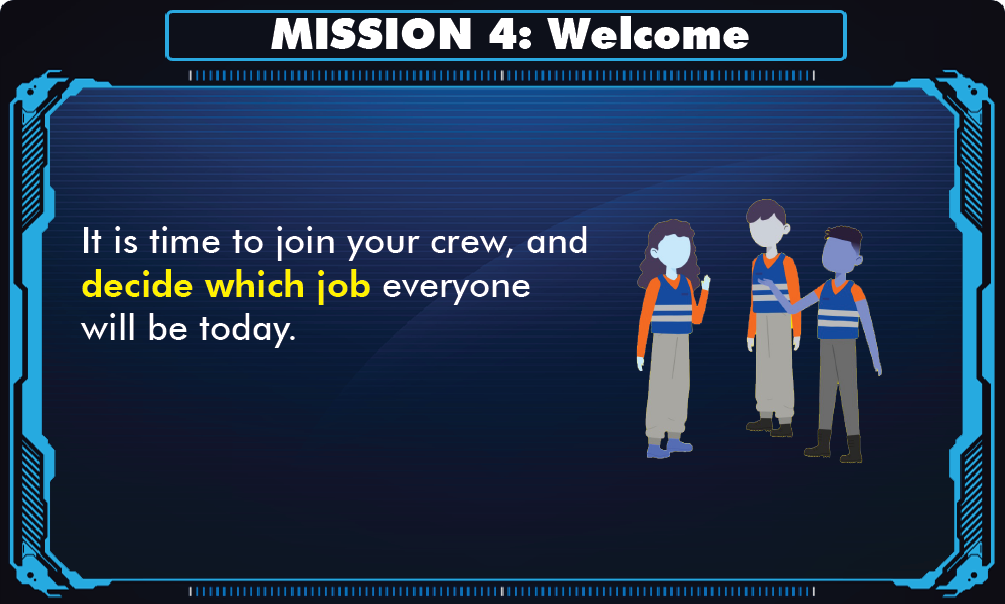 MISSION 4: Welcome

It is time to join your crew, and decide which job everyone will be today.